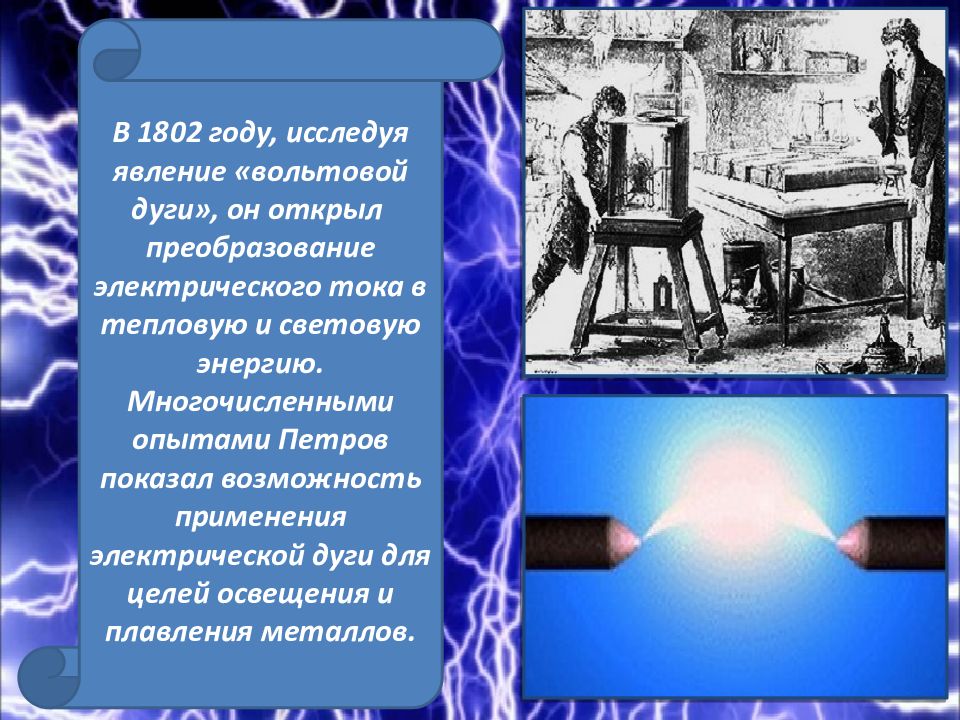 В 1802 году, исследуя явление «вольтовой дуги», он открыл преобразование электрического тока в тепловую и световую энергию. Многочисленными опытами Петров показал возможность применения электрической дуги для целей освещения и плавления металлов.